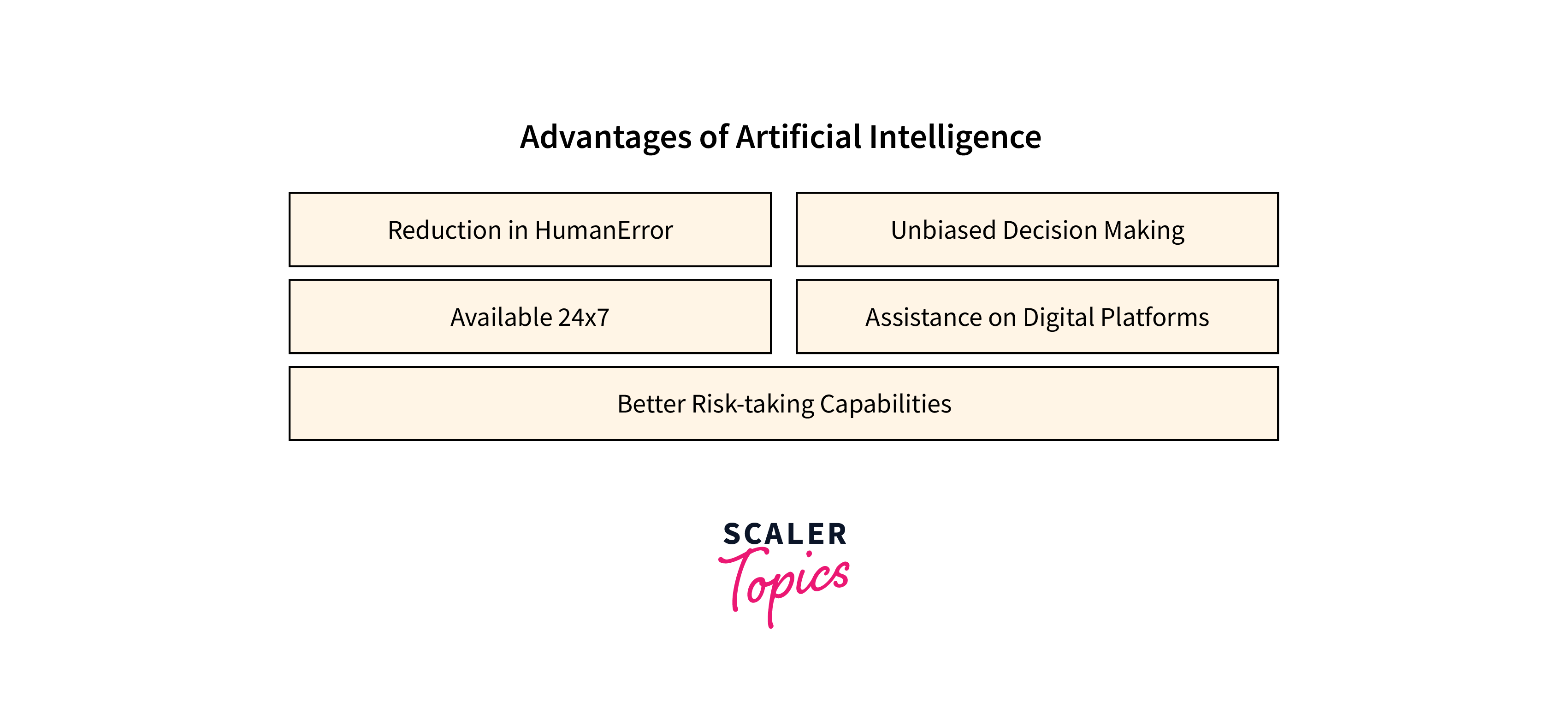 Advantages of Artificial Intelligence

Reduction in HumanError

Unbiased Decision Making

Available 24x7

Assistance on Digital Platforms

Better Risk-taking Capabilities

SCALER
Topics